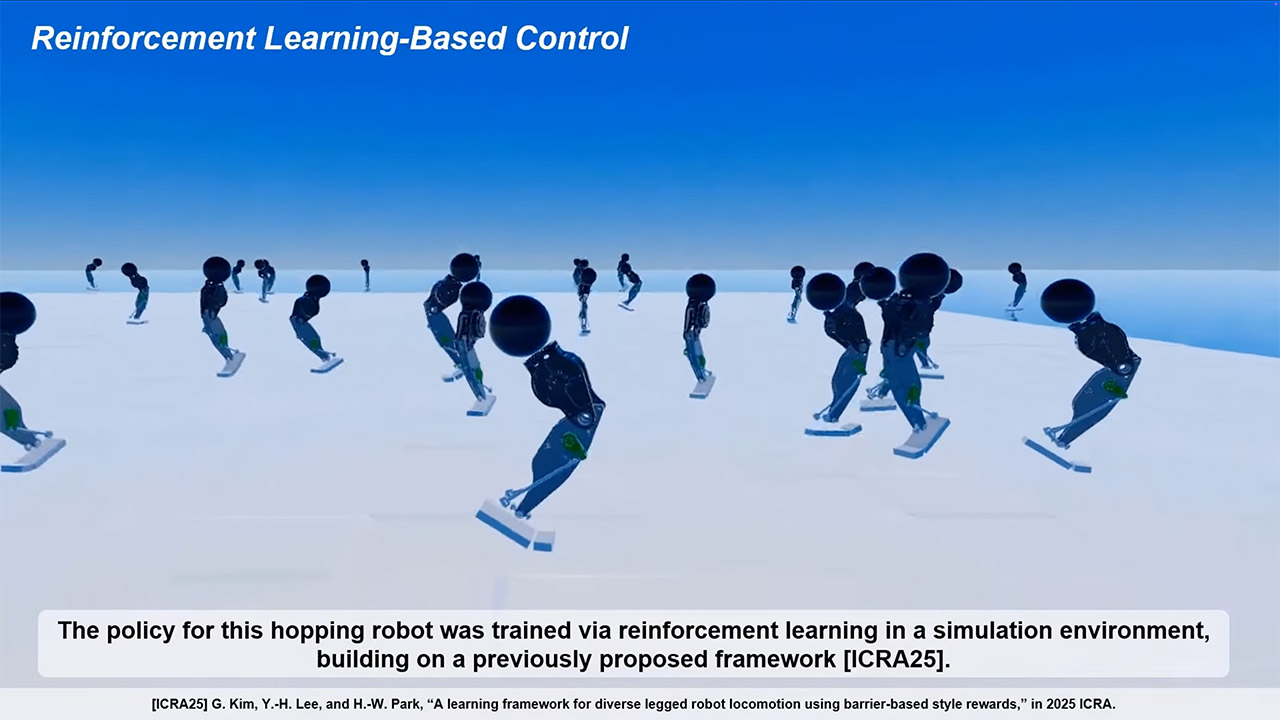 Reinforcement Learning-Based Control

The policy for this hopping robot was trained via reinforcement learning in a simulation environment, building on a previously proposed framework [ICRA25].

[ICRA25] G. Kim, Y.-H. Lee, and H.-W. Park, “A learning framework for diverse legged robot locomotion using barrier-based style rewards,” in 2025 ICRA.